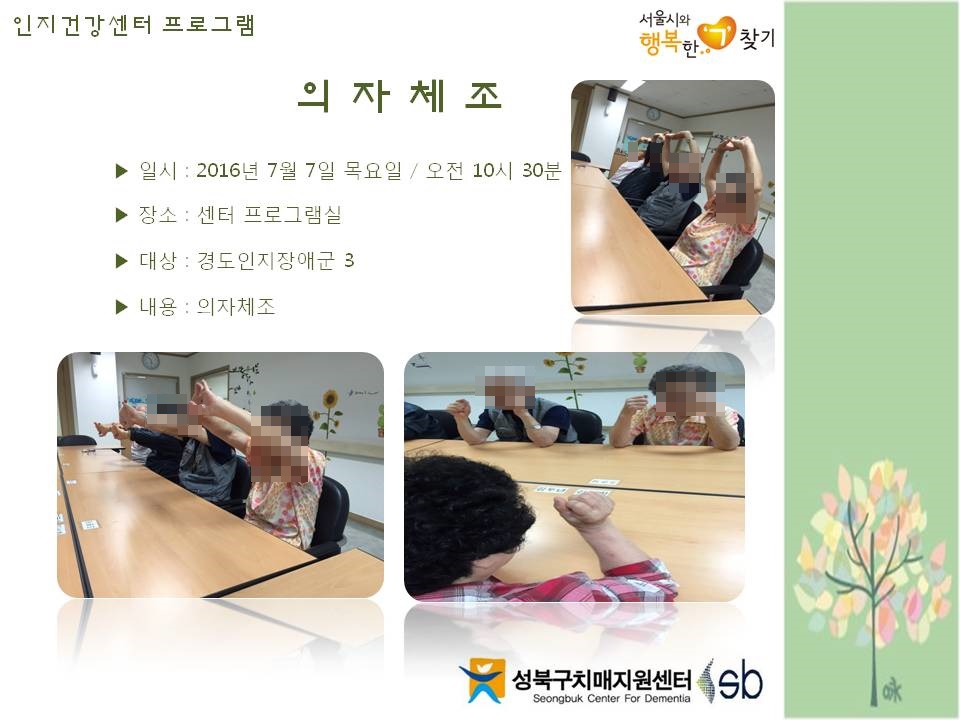 인지건강센터 프로그램

서울시와 행복한 ㄱ 찾기

의 자 체 조

▶ 일시 : 2016년 7월 7일 목요일 / 오전 10시 30분

▶ 장소 : 센터 프로그램실

▶ 대상 : 경도인지장애군 3

▶ 내용 : 의자체조

성북구치매지원센터
Seongbuk Center For Dementia
sb